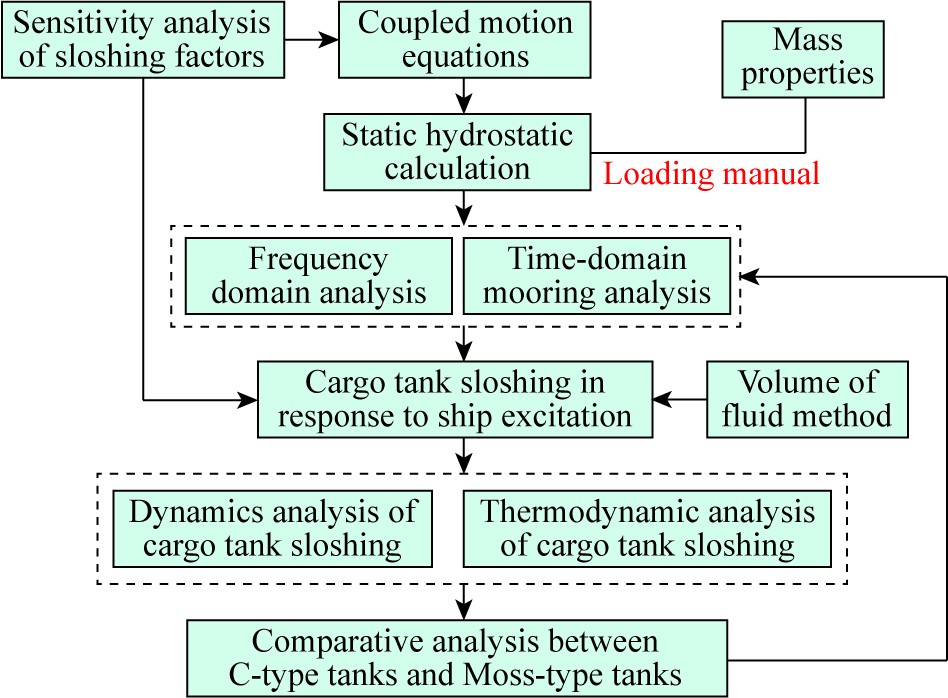 Sensitivity analysis of sloshing factors

Coupled motion equations

Mass properties

Static hydrostatic calculation

Loading manual

Frequency domain analysis

Time-domain mooring analysis

Cargo tank sloshing in response to ship excitation

Volume of fluid method

Dynamics analysis of cargo tank sloshing

Thermodynamic analysis of cargo tank sloshing

Comparative analysis between C-type tanks and Moss-type tanks